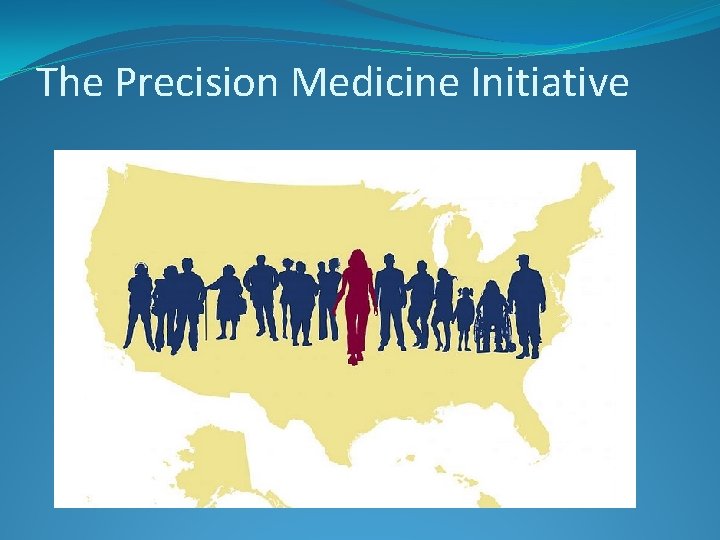 The Precision Medicine Initiative